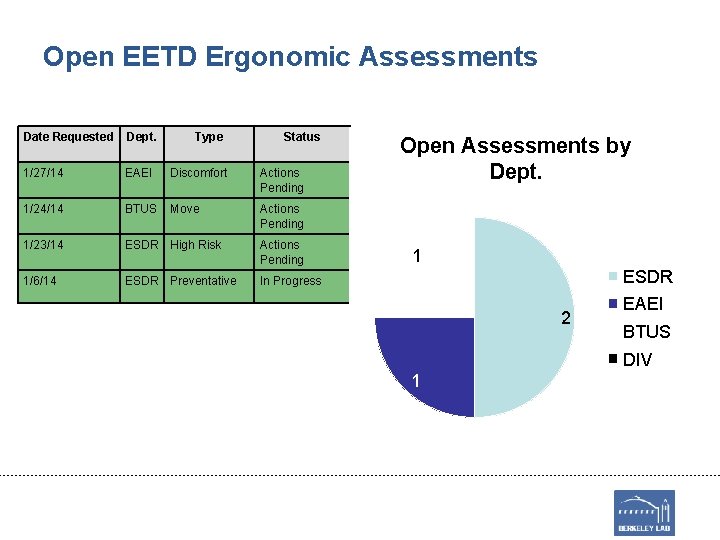 Open EETD Ergonomic Assessments

| Date Requested | Dept. | Type | Status |
|---|---|---|---|
| 1/27/14 | EAEI | Discomfort | Actions Pending |
| 1/24/14 | BTUS | Move | Actions Pending |
| 1/23/14 | ESDR | High Risk | Actions Pending |
| 1/6/14 | ESDR | Preventative | In Progress |

Open Assessments by Dept.

1

2

1

ESDR
EAEI
BTUS
DIV

BERKELEY LAB